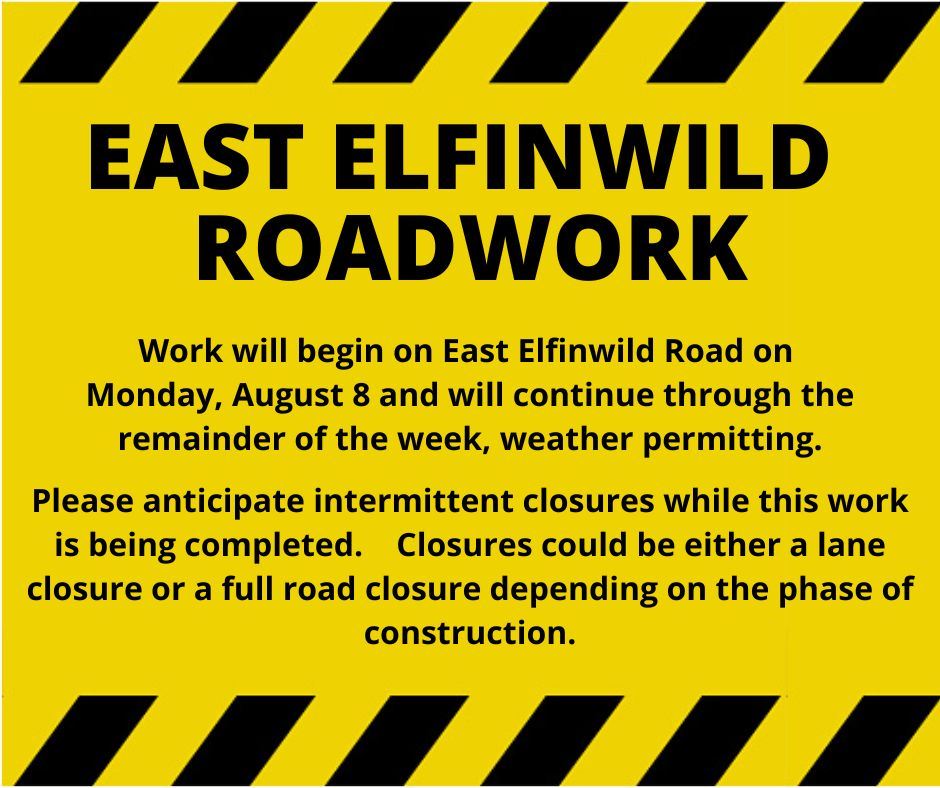 EAST ELFINWILD ROADWORK

Work will begin on East Elfinwild Road on Monday, August 8 and will continue through the remainder of the week, weather permitting.

Please anticipate intermittent closures while this work is being completed. Closures could be either a lane closure or a full road closure depending on the phase of construction.